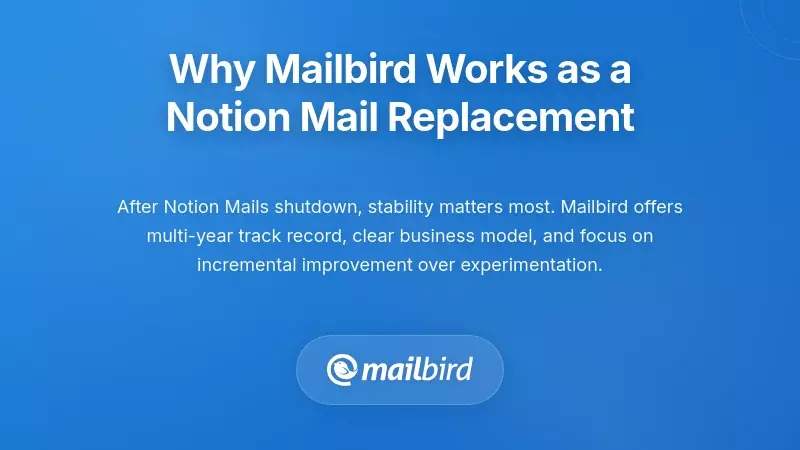 Why Mailbird Works as a Notion Mail Replacement

After Notion Mails shutdown, stability matters most. Mailbird offers multi-year track record, clear business model, and focus on incremental improvement over experimentation.

mailbird